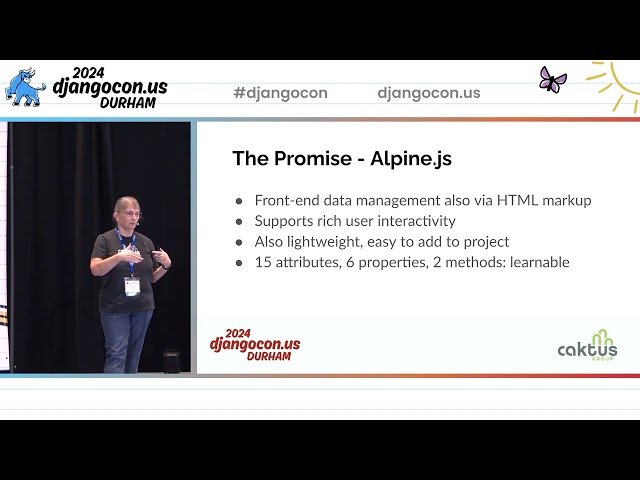 2024
djangocon.us
DURHAM

#djangocon

djangocon.us

The Promise - Alpine.js

- Front-end data management also via HTML markup
- Supports rich user interactivity
- Also lightweight, easy to add to project
- 15 attributes, 6 properties, 2 methods: learnable

2024
djangocon.us
DURHAM

caktus
GROUP